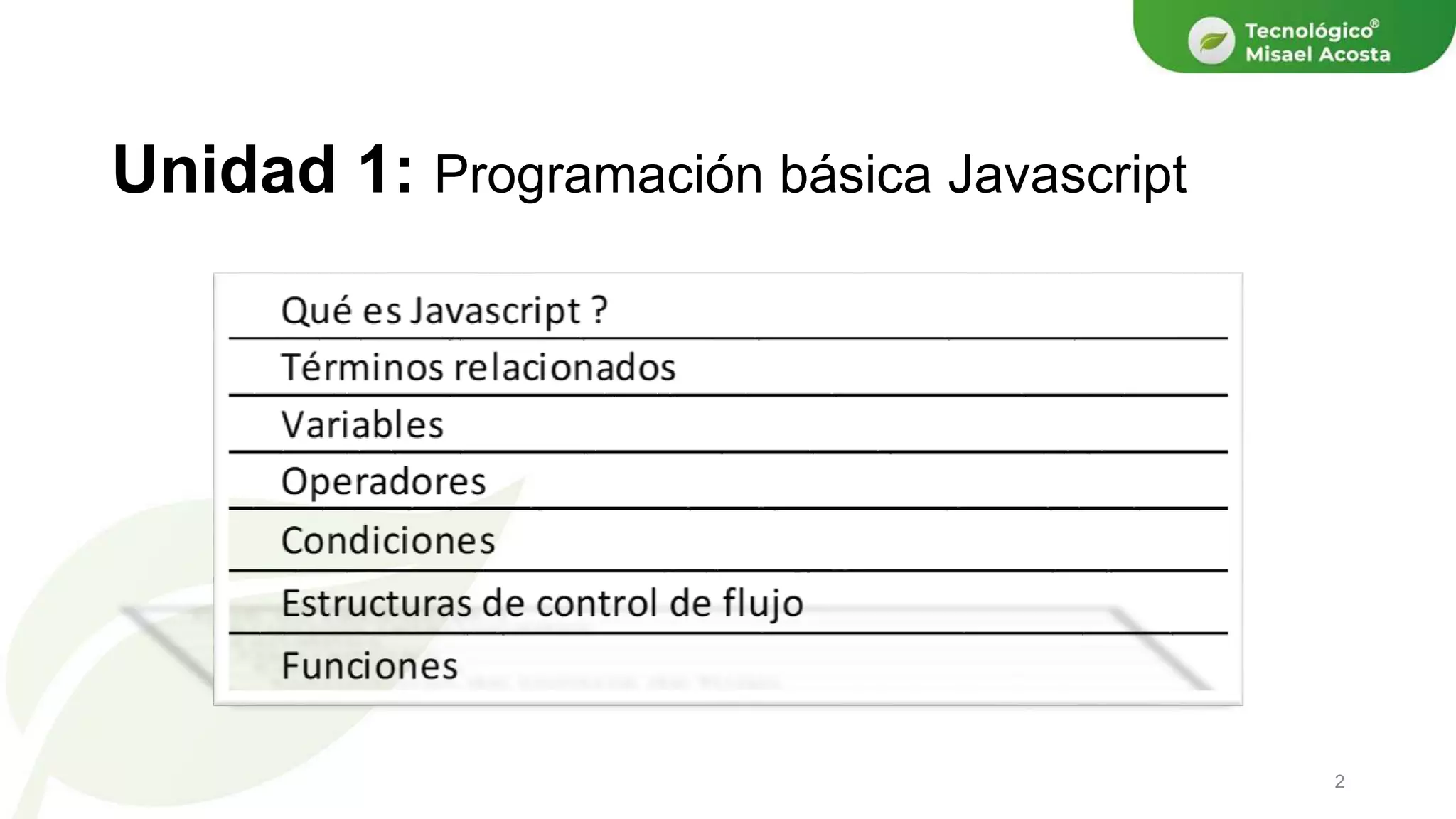 Tecnológico®
Misael Acosta

Unidad 1: Programación básica Javascript

Qué es Javascript ?

Términos relacionados

Variables

Operadores

Condiciones

Estructuras de control de flujo

Funciones

2